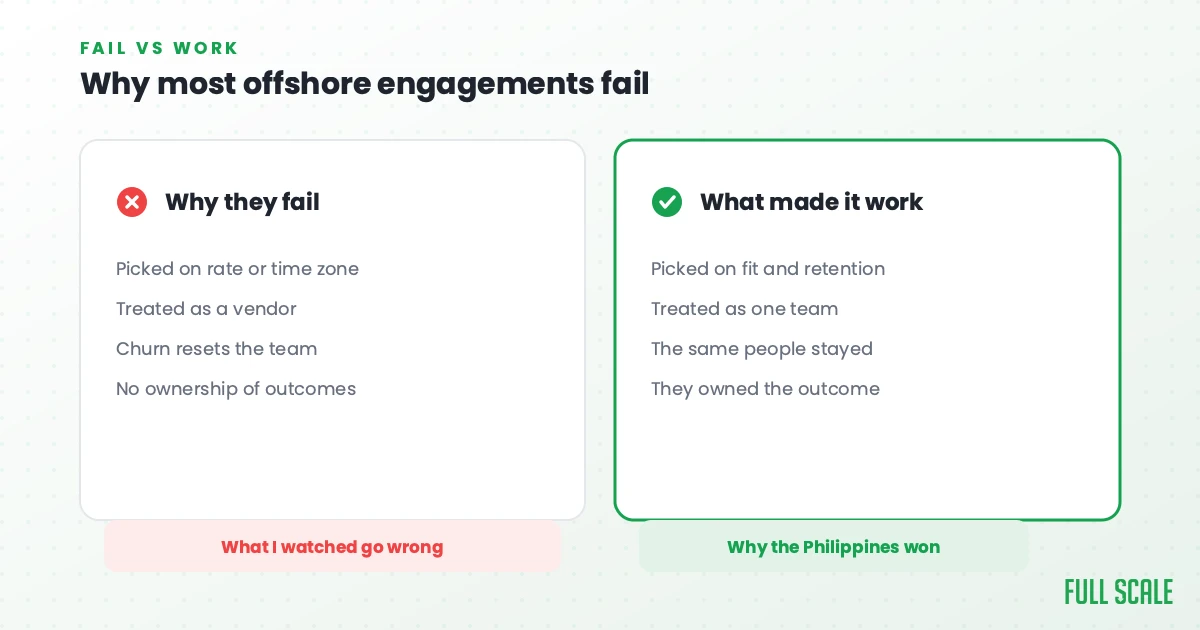 FAIL VS WORK
Why most offshore engagements fail

Why they fail

Picked on rate or time zone
Treated as a vendor
Churn resets the team
No ownership of outcomes

What I watched go wrong

What made it work

Picked on fit and retention
Treated as one team
The same people stayed
They owned the outcome

Why the Philippines won

FULL SCALE